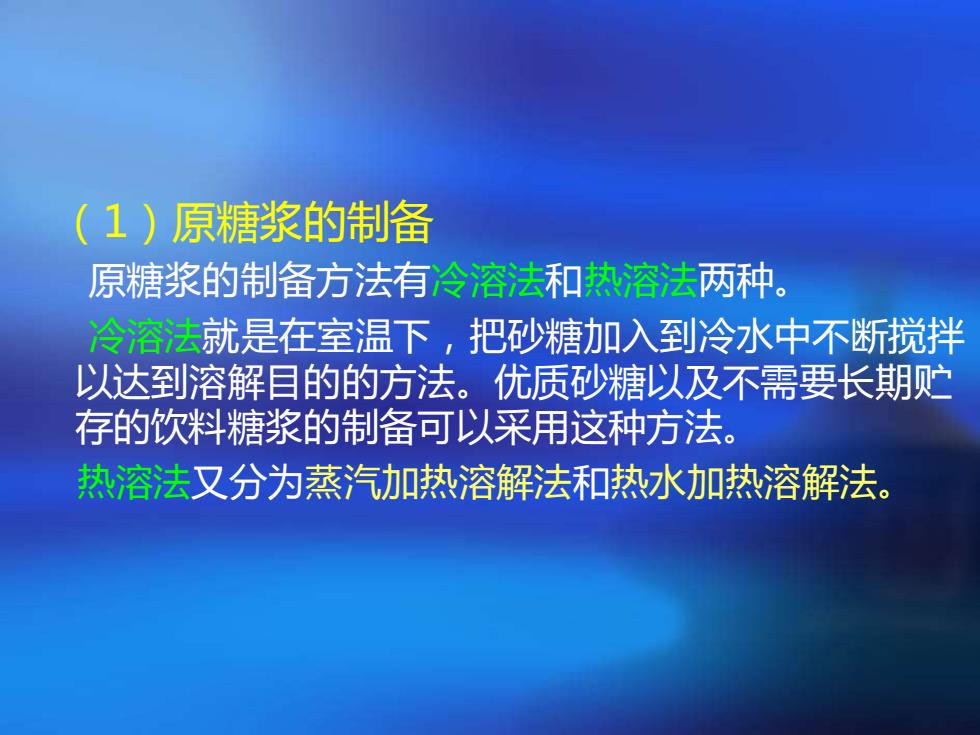 （1）原糖浆的制备

原糖浆的制备方法有冷溶法和热溶法两种。

冷溶法就是在室温下，把砂糖加入到冷水中不断搅拌以达到溶解目的的方法。优质砂糖以及不需要长期贮存的饮料糖浆的制备可以采用这种方法。

热溶法又分为蒸汽加热溶解法和热水加热溶解法。